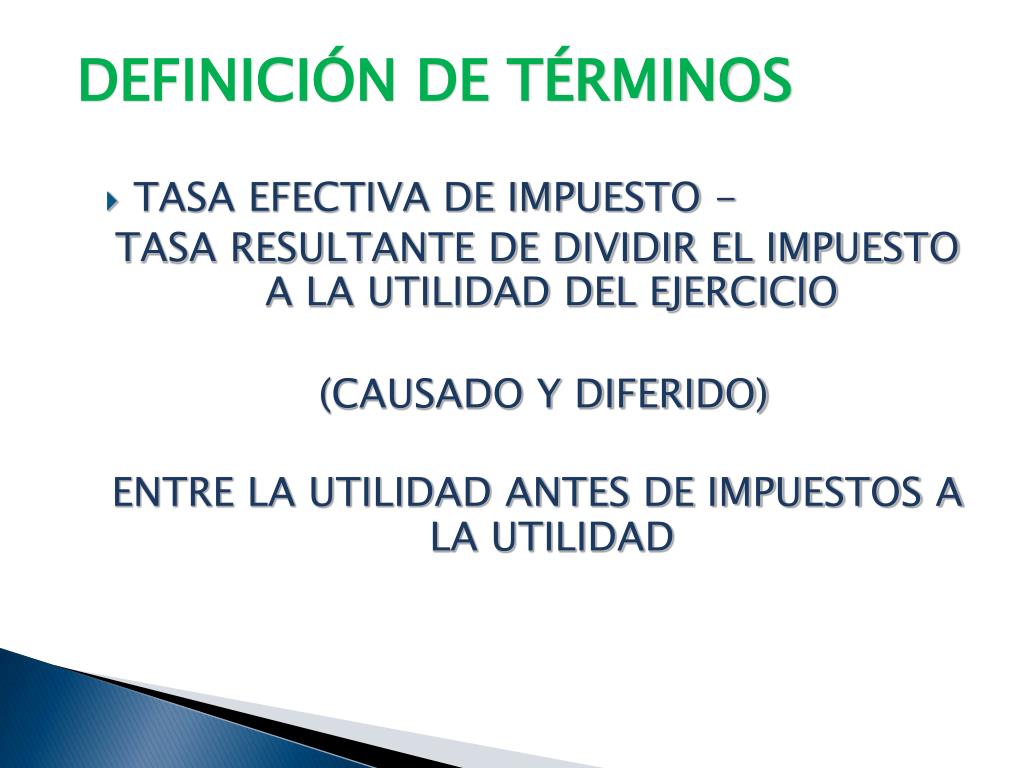 DEFINICIÓN DE TÉRMINOS

TASA EFECTIVA DE IMPUESTO –
TASA RESULTANTE DE DIVIDIR EL IMPUESTO A LA UTILIDAD DEL EJERCICIO

(CAUSADO Y DIFERIDO)

ENTRE LA UTILIDAD ANTES DE IMPUESTOS A LA UTILIDAD